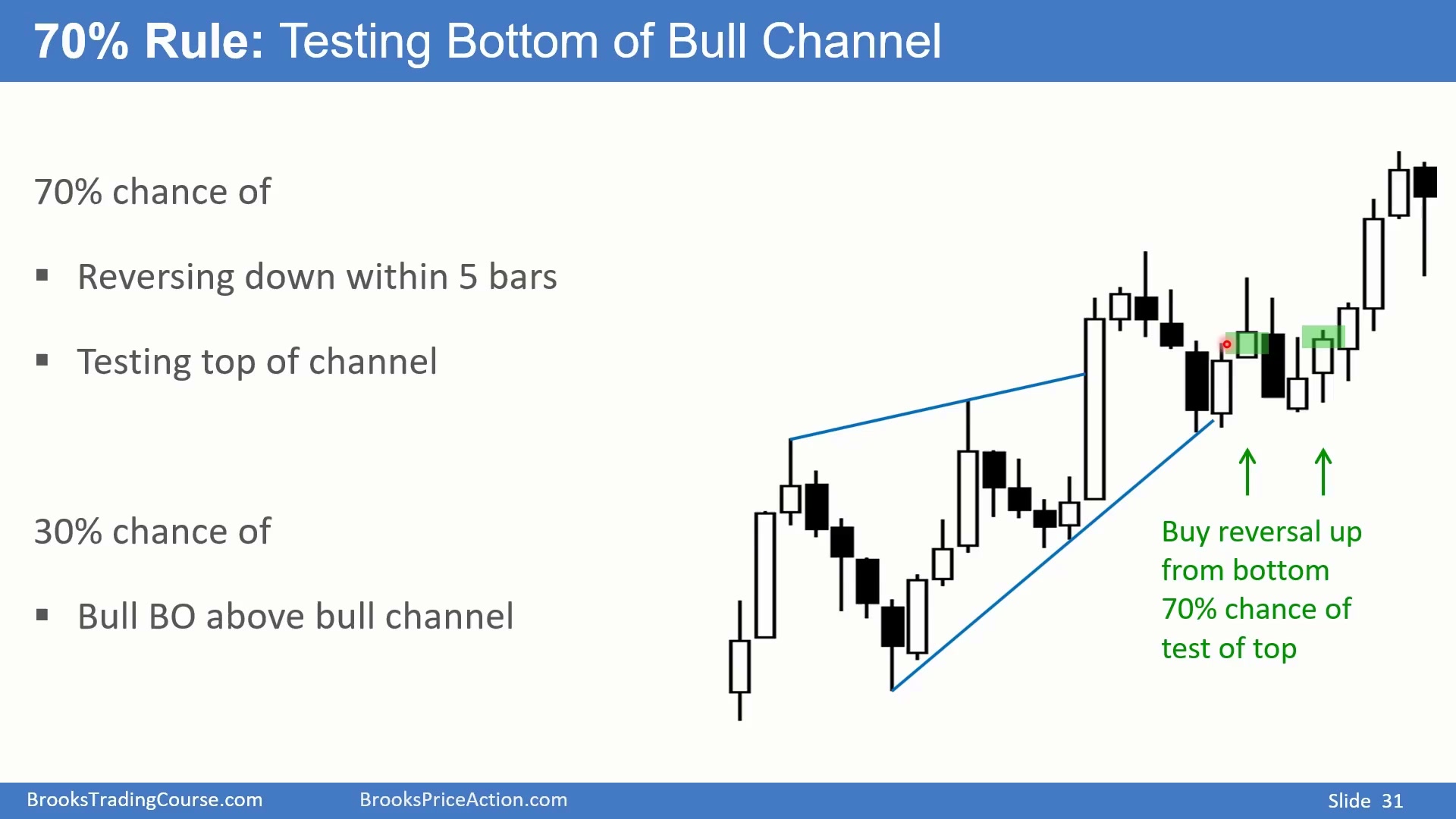 70% Rule: Testing Bottom of Bull Channel

70% chance of

▪ Reversing down within 5 bars

▪ Testing top of channel

30% chance of

▪ Bull BO above bull channel

Buy reversal up from bottom 70% chance of test of top

BrooksTradingCourse.com BrooksPriceAction.com Slide 31